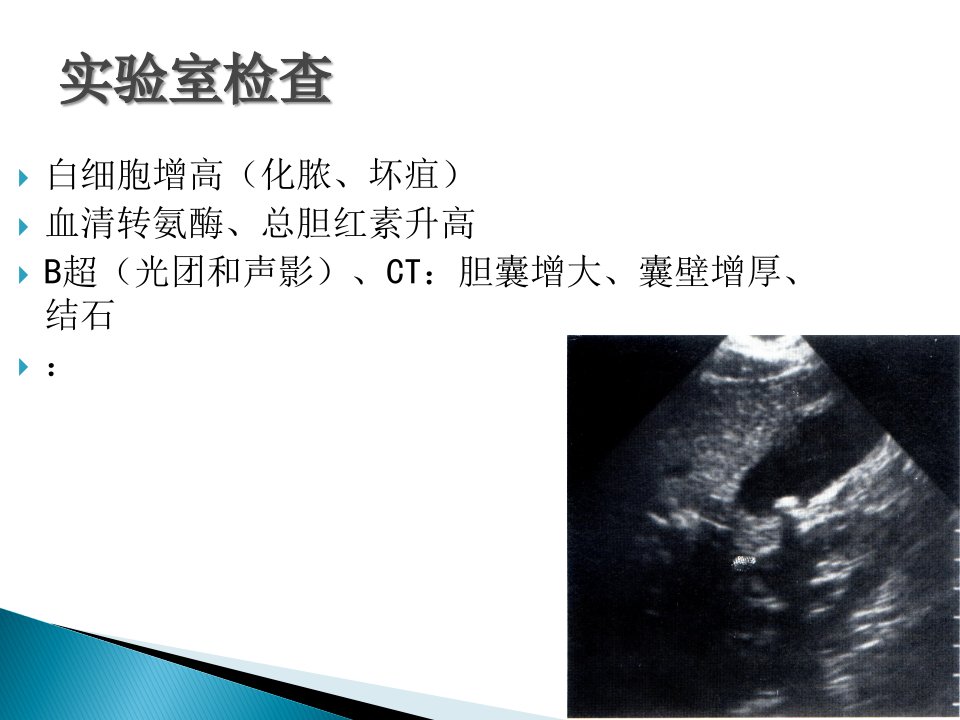 实验室检查

白细胞增高（化脓、坏疽）

血清转氨酶、总胆红素升高

B超（光团和声影）、CT：胆囊增大、囊壁增厚、结石

：